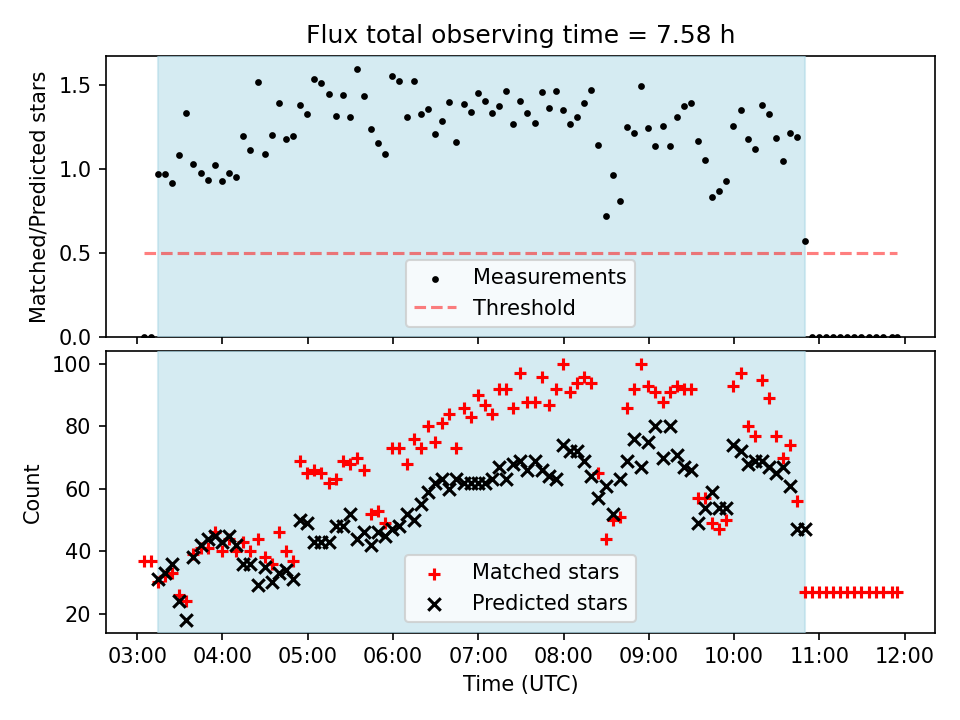 Flux total observing time = 7.58 h

Matched/Predicted stars

1.5
1.0
0.5
0.0

Measurements
Threshold

Count

100
80
60
40
20

Matched stars
Predicted stars

03:00 04:00 05:00 06:00 07:00 08:00 09:00 10:00 11:00 12:00

Time (UTC)